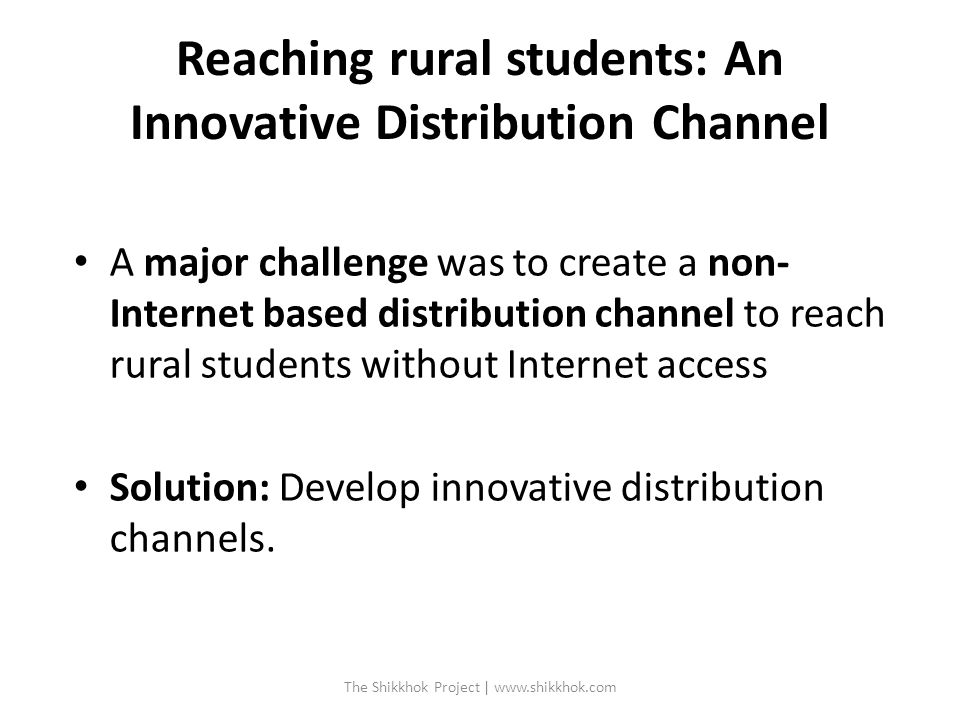 Reaching rural students: An Innovative Distribution Channel

• A major challenge was to create a non-Internet based distribution channel to reach rural students without Internet access

• Solution: Develop innovative distribution channels.

The Shikkhok Project | www.shikkhok.com